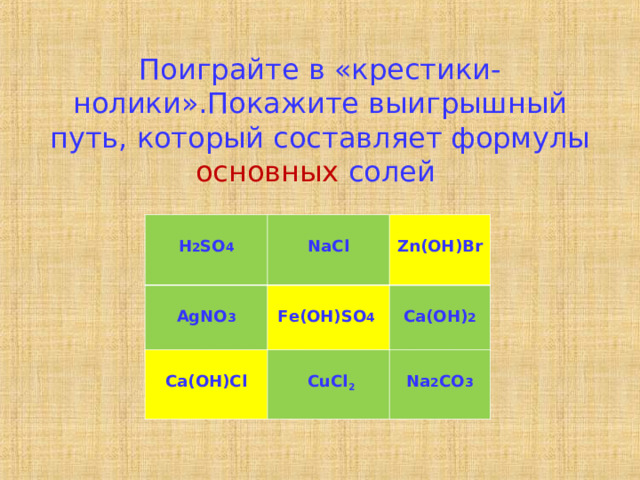 Поиграйте в «крестики-нолики».Покажите выигрышный путь, который составляет формулы основных солей

| $H_2SO_4$ | $NaCl$ | $Zn(OH)Br$ |
|---|---|---|
| $AgNO_3$ | $Fe(OH)SO_4$ | $Ca(OH)_2$ |
| $Ca(OH)Cl$ | $CuCl_2$ | $Na_2CO_3$ |